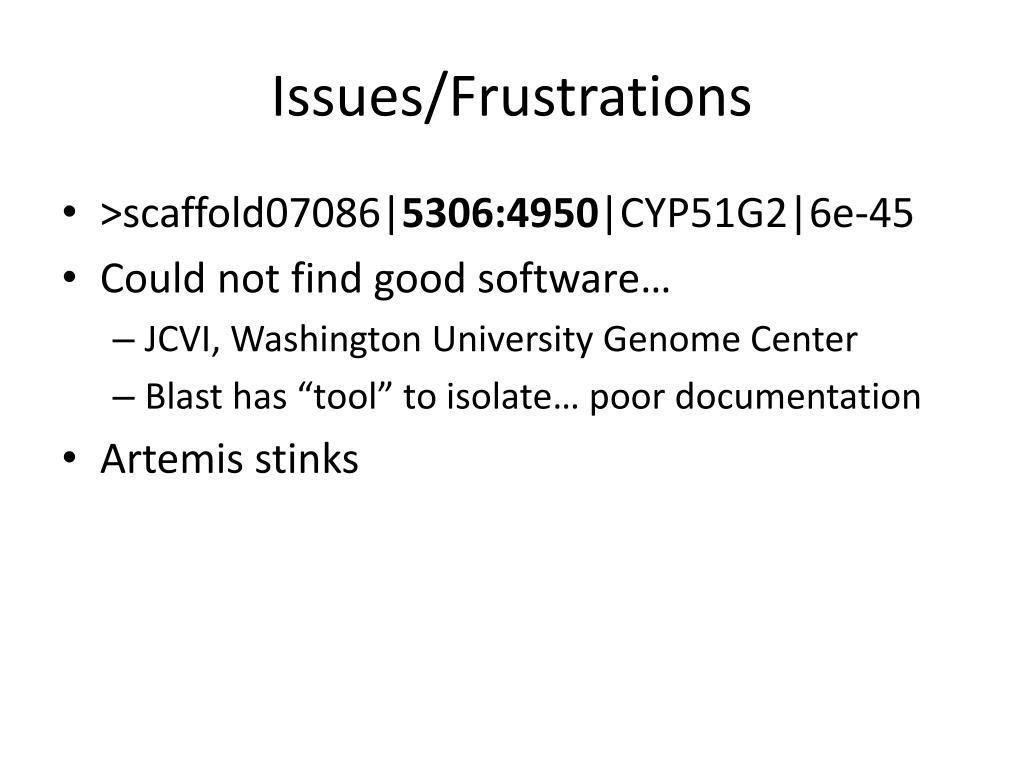 Issues/Frustrations

• >scaffold07086|5306:4950|CYP51G2|6e-45
• Could not find good software…
  – JCVI, Washington University Genome Center
  – Blast has “tool” to isolate… poor documentation
• Artemis stinks